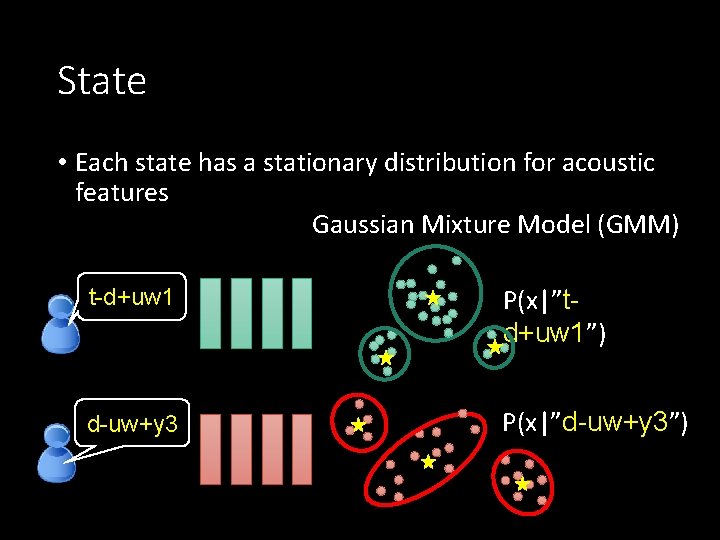 State

• Each state has a stationary distribution for acoustic features

Gaussian Mixture Model (GMM)

t-d+uw1

P(x|"t-d+uw1")

d-uw+y3

P(x|"d-uw+y3")